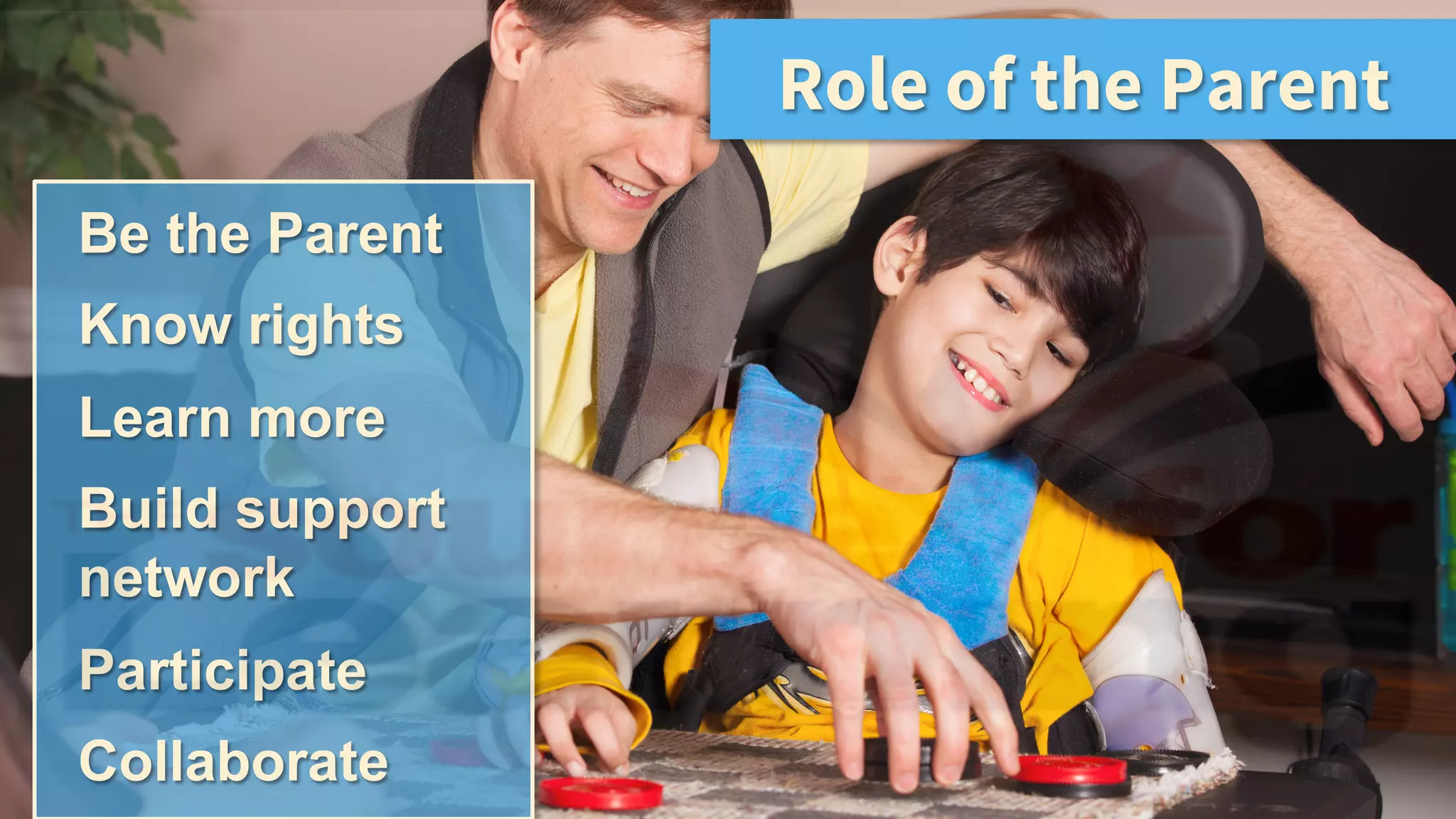 Role of the Parent

Be the Parent

Know rights

Learn more

Build support network

Participate

Collaborate